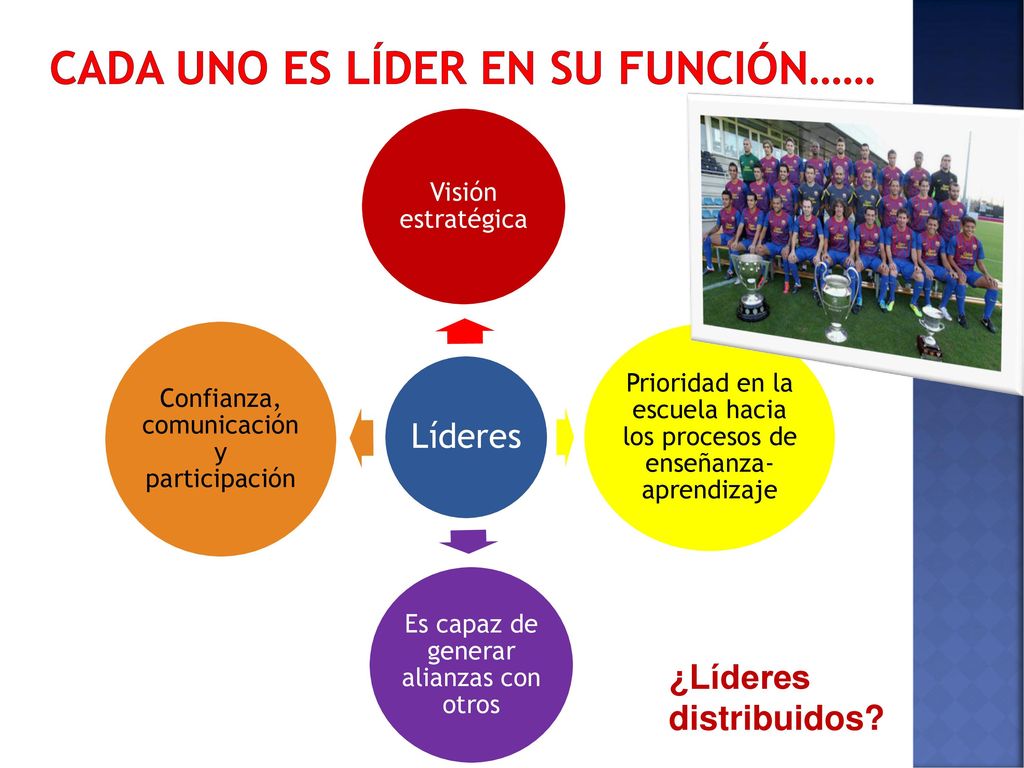 CADA UNO ES LÍDER EN SU FUNCIÓN……

Visión estratégica

Confianza, comunicación y participación

Líderes

Prioridad en la escuela hacia los procesos de enseñanza-aprendizaje

Es capaz de generar alianzas con otros

¿Líderes distribuidos?